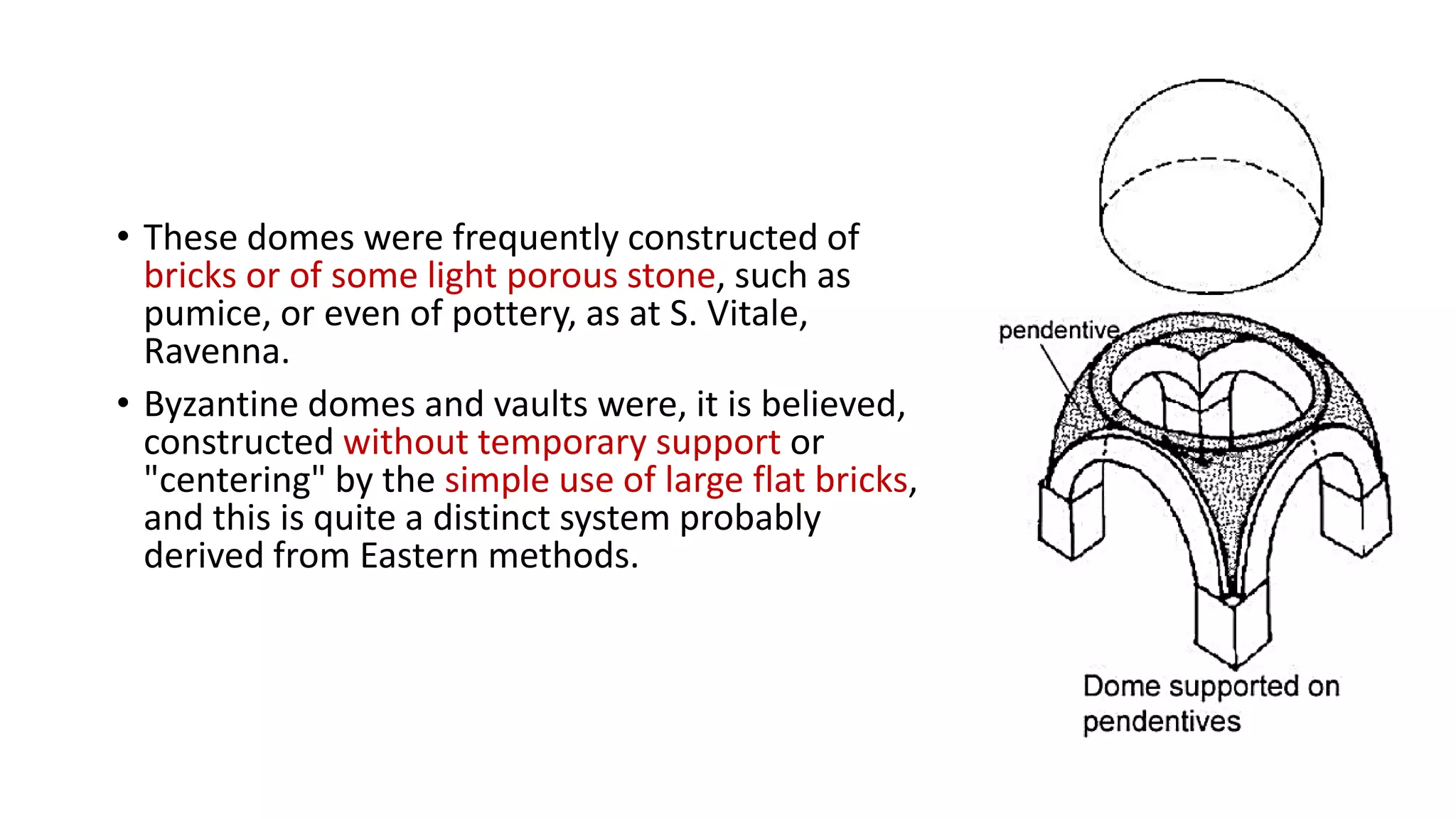 • These domes were frequently constructed of bricks or of some light porous stone, such as pumice, or even of pottery, as at S. Vitale, Ravenna.

• Byzantine domes and vaults were, it is believed, constructed without temporary support or "centering" by the simple use of large flat bricks, and this is quite a distinct system probably derived from Eastern methods.

pendentive

Dome supported on pendentives